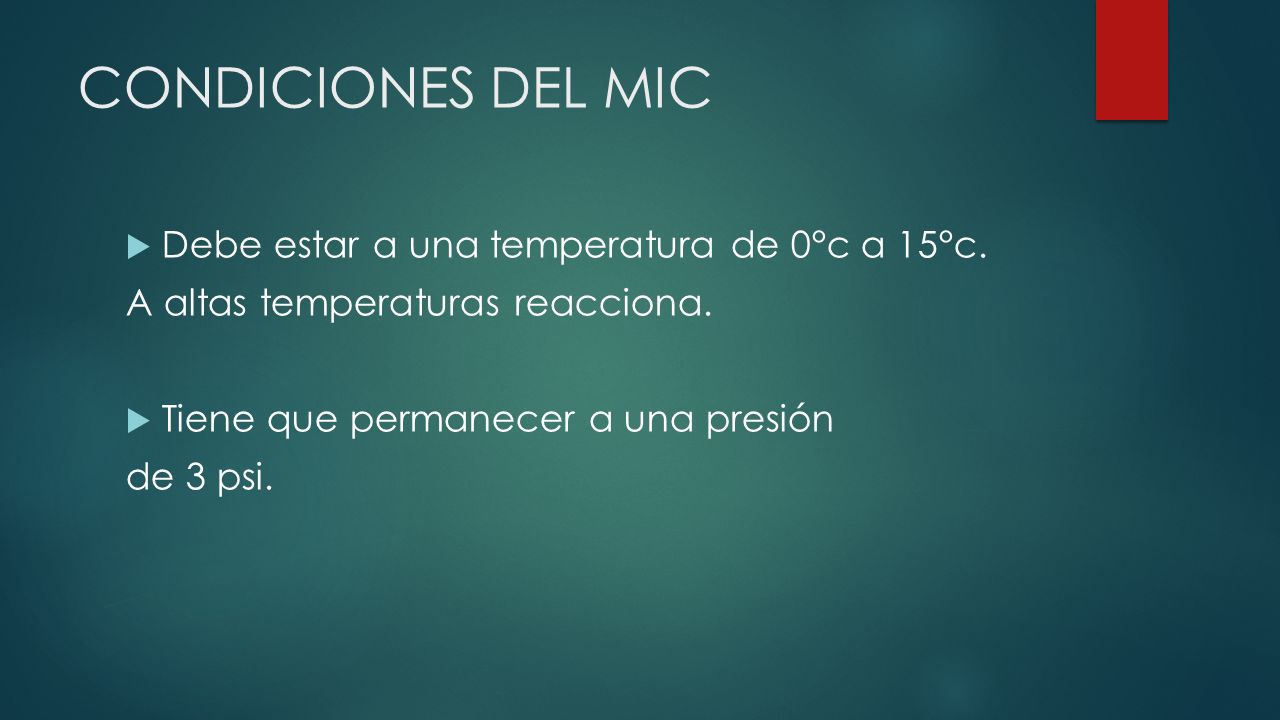 CONDICIONES DEL MIC

Debe estar a una temperatura de 0°c a 15°c. A altas temperaturas reacciona.

Tiene que permanecer a una presión de 3 psi.